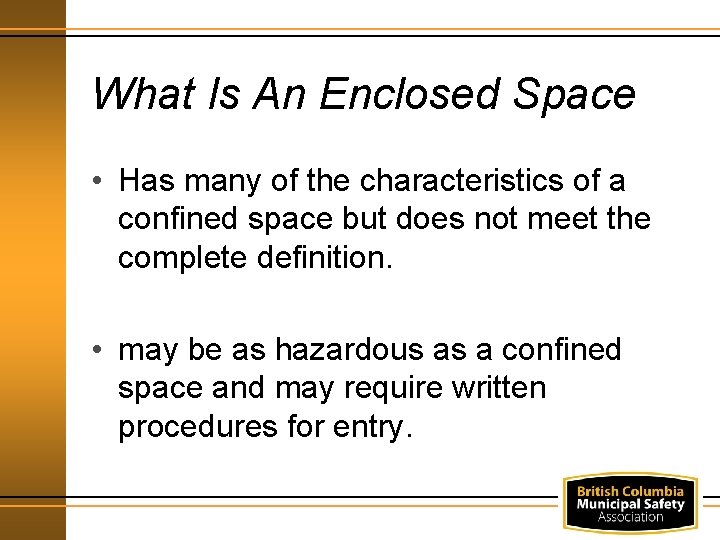 What Is An Enclosed Space

• Has many of the characteristics of a confined space but does not meet the complete definition.

• may be as hazardous as a confined space and may require written procedures for entry.

British Columbia
Municipal Safety
Association